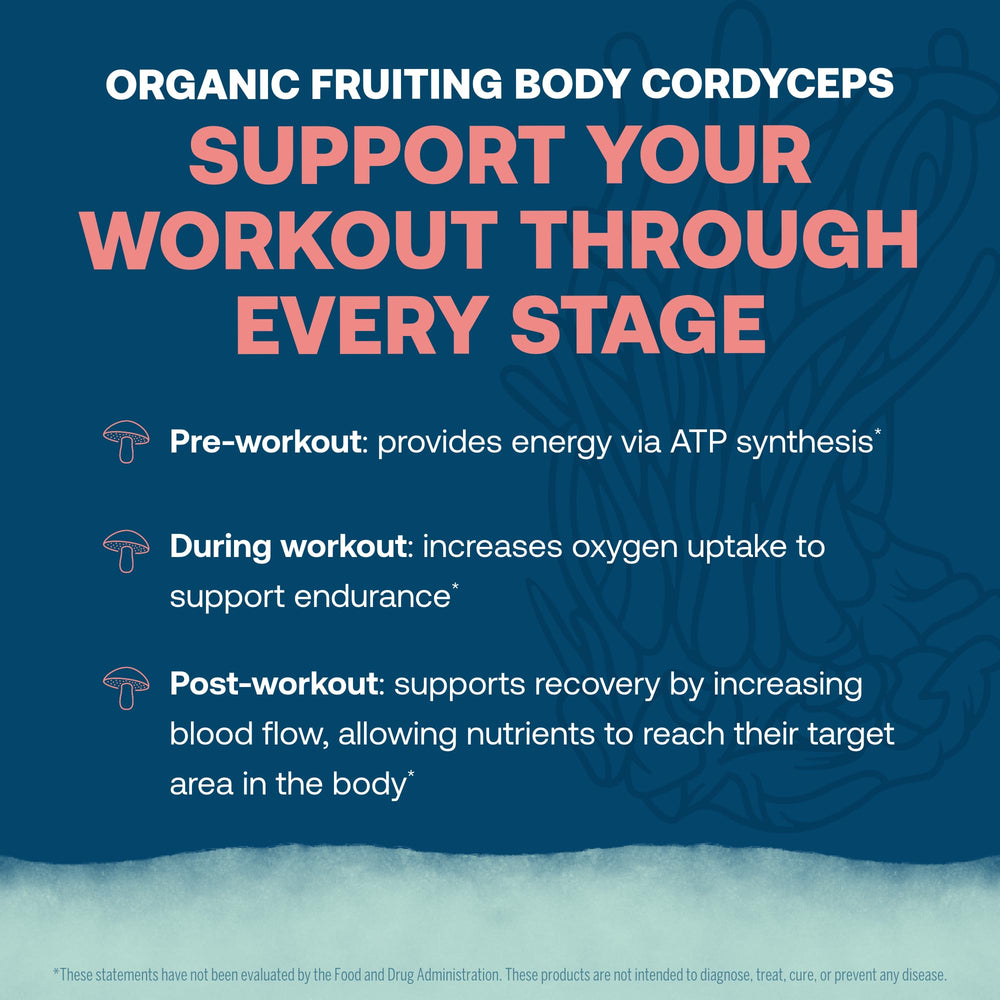 ORGANIC FRUITING BODY CORDYCEPS
SUPPORT YOUR WORKOUT THROUGH EVERY STAGE

Pre-workout: provides energy via ATP synthesis*

During workout: increases oxygen uptake to support endurance*

Post-workout: supports recovery by increasing blood flow, allowing nutrients to reach their target area in the body*

*These statements have not been evaluated by the Food and Drug Administration. These products are not intended to diagnose, treat, cure, or prevent any disease.